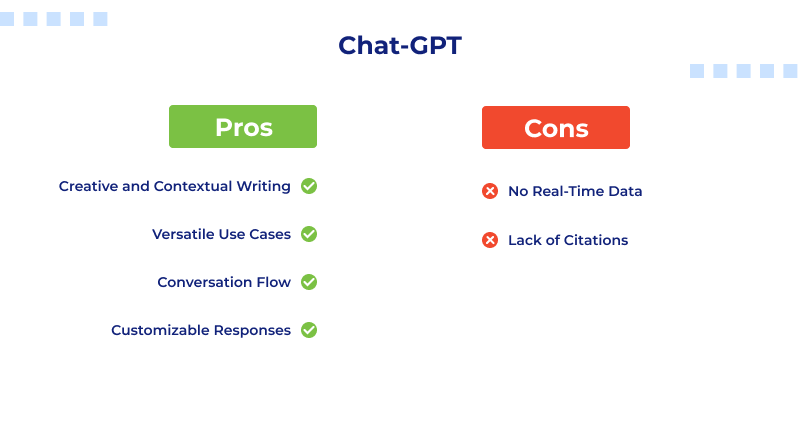 Chat-GPT

Pros

Creative and Contextual Writing

Versatile Use Cases

Conversation Flow

Customizable Responses

Cons

No Real-Time Data

Lack of Citations